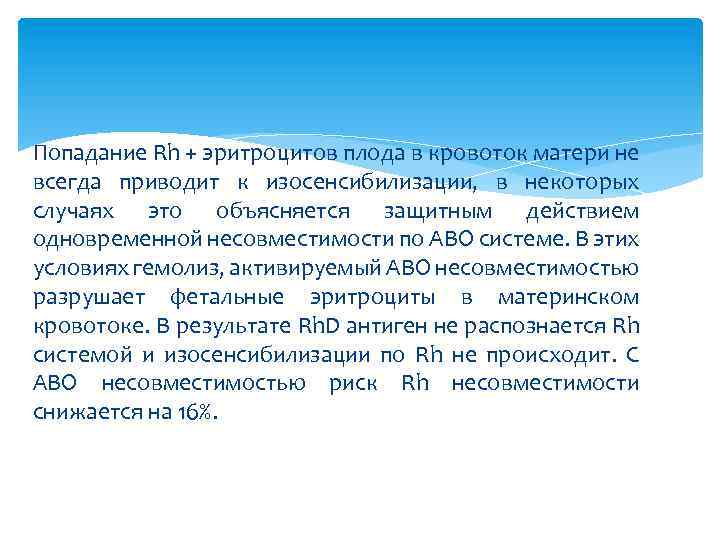 Попадание Rh + эритроцитов плода в кровоток матери не всегда приводит к изосенсибилизации, в некоторых случаях это объясняется защитным действием одновременной несовместимости по АВО системе. В этих условиях гемолиз, активируемый АВО несовместимостью разрушает фетальные эритроциты в материнском кровотоке. В результате RhD антиген не распознается Rh системой и изосенсибилизации по Rh не происходит. С АВО несовместимостью риск Rh несовместимости снижается на 16%.